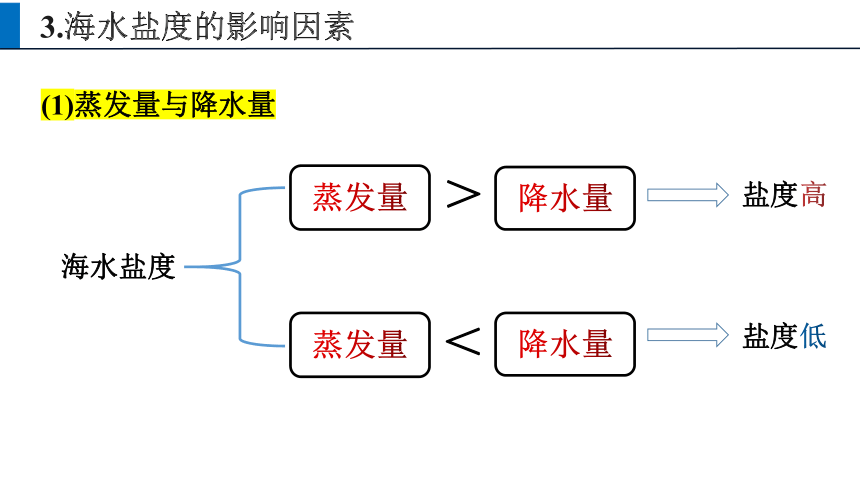 3.海水盐度的影响因素

(1)蒸发量与降水量

海水盐度

蒸发量 > 降水量 盐度高

蒸发量 < 降水量 盐度低